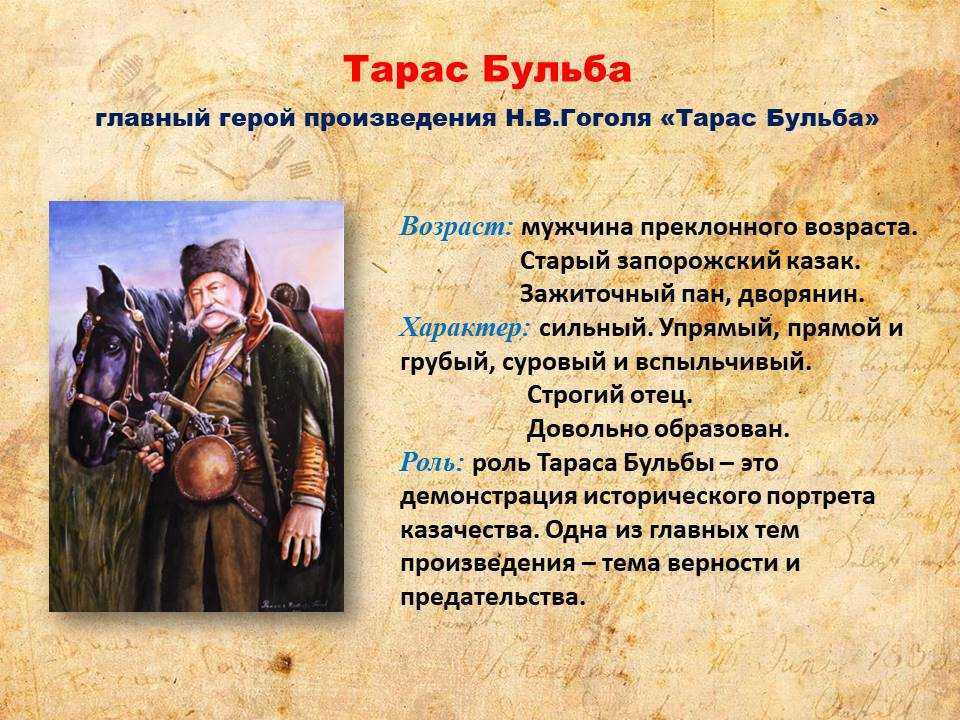 Тарас Бульба

главный герой произведения Н.В.Гоголя «Тарас Бульба»

Возраст: мужчина преклонного возраста.
Старый запорожский казак.
Зажиточный пан, дворянин.

Характер: сильный. Упрямый, прямой и грубый, суровый и вспыльчивый.
Строгий отец.
Довольно образован.

Роль: роль Тараса Бульбы – это демонстрация исторического портрета казачества. Одна из главных тем произведения – тема верности и предательства.